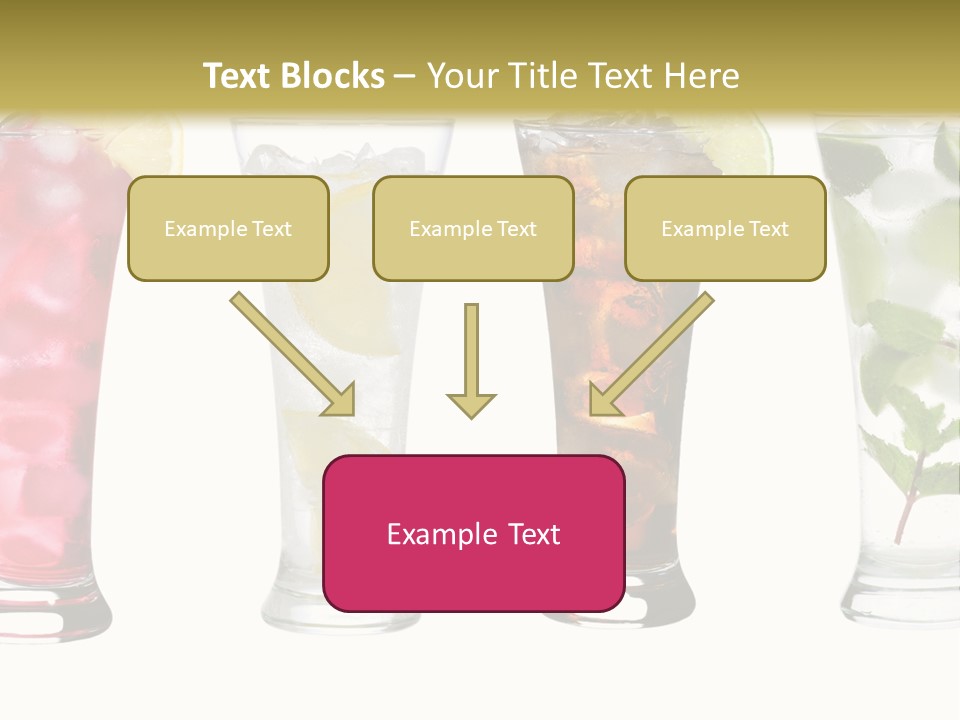 Text Blocks – Your Title Text Here

Example Text

Example Text

Example Text

Example Text